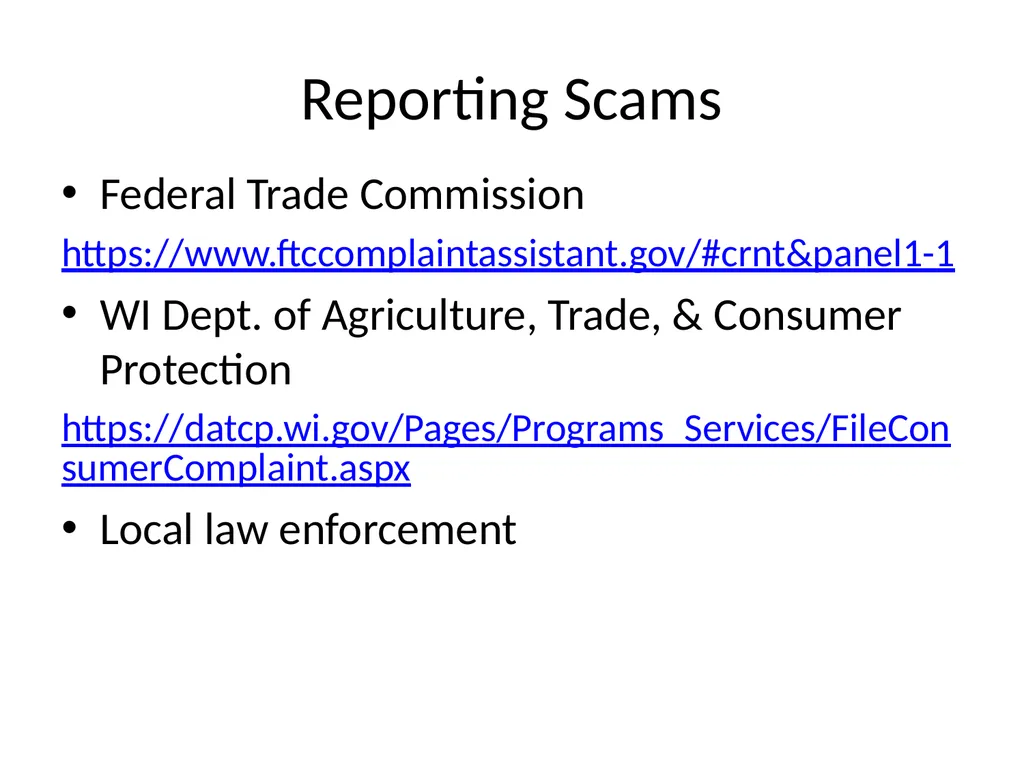 Reporting Scams

• Federal Trade Commission

https://www.ftccomplaintassistant.gov/#crnt&panel1-1

• WI Dept. of Agriculture, Trade, & Consumer Protection

https://datcp.wi.gov/Pages/Programs_Services/FileConsumerComplaint.aspx

• Local law enforcement